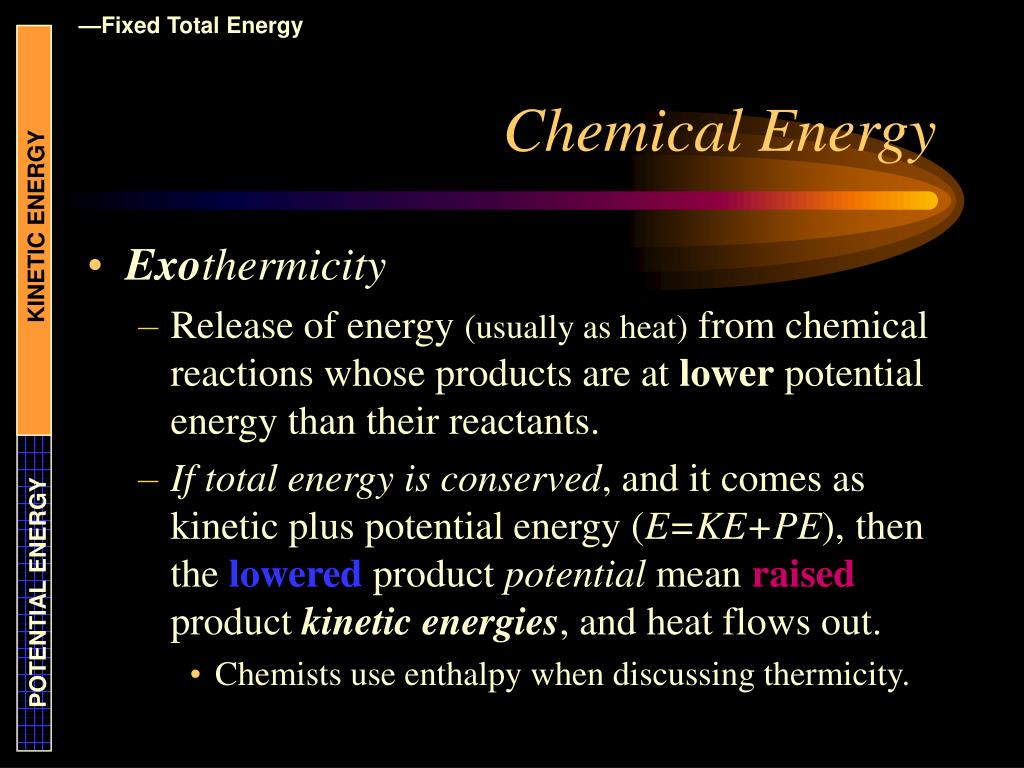 —Fixed Total Energy

KINETIC ENERGY

POTENTIAL ENERGY

Chemical Energy

• Exothermicity
– Release of energy (usually as heat) from chemical reactions whose products are at lower potential energy than their reactants.
– If total energy is conserved, and it comes as kinetic plus potential energy ($E=KE+PE$), then the lowered product potential mean raised product kinetic energies, and heat flows out.
• Chemists use enthalpy when discussing thermicity.